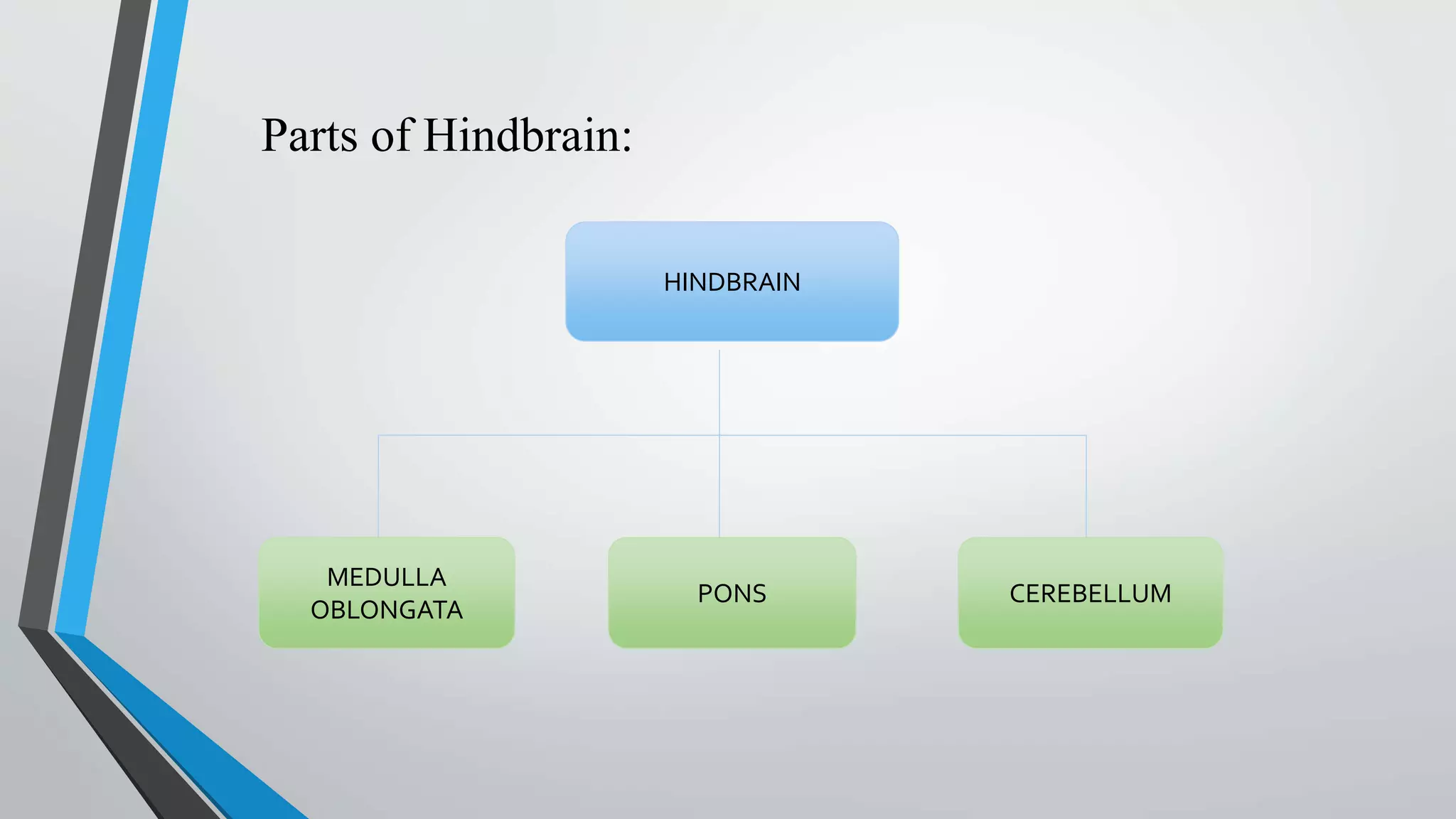 Parts of Hindbrain:

HINDBRAIN

MEDULLA OBLONGATA

PONS

CEREBELLUM